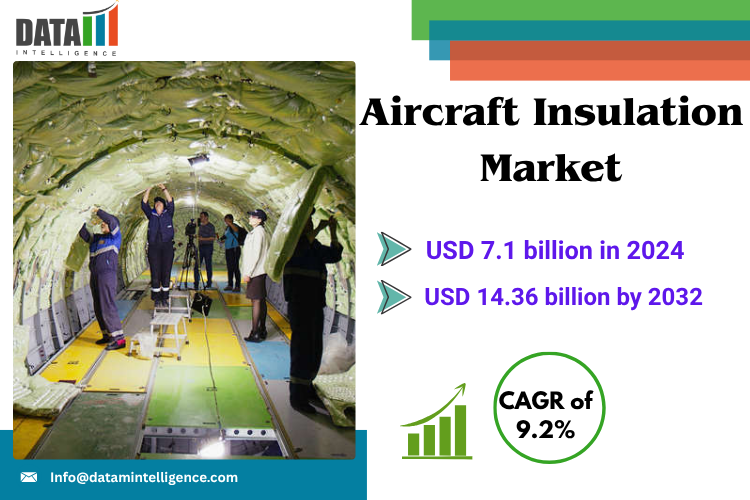 DATA
INTELLIGENCE

Aircraft Insulation Market

USD 7.1 billion in 2024

USD 14.36 billion by 2032

CAGR of 9.2%

Info@datamintelligence.com